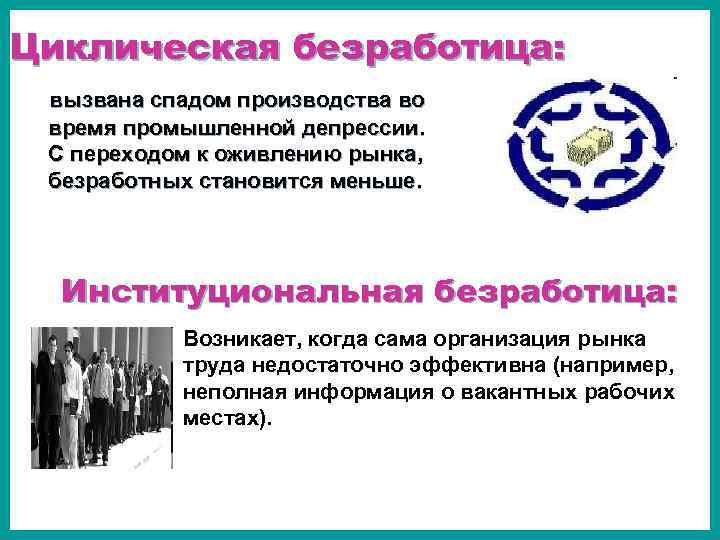 Циклическая безработица:

вызвана спадом производства во время промышленной депрессии. С переходом к оживлению рынка, безработных становится меньше.

Институциональная безработица:

Возникает, когда сама организация рынка труда недостаточно эффективна (например, неполная информация о вакантных рабочих местах).